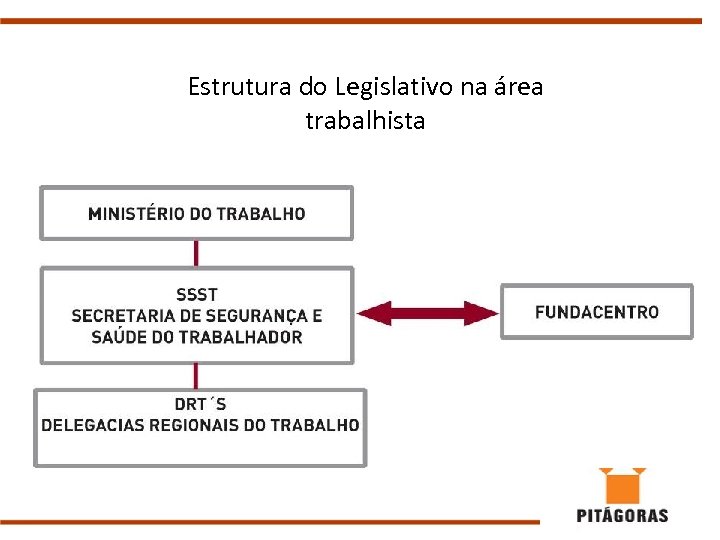 Estrutura do Legislativo na área trabalhista

MINISTÉRIO DO TRABALHO

SSST
SECRETARIA DE SEGURANÇA E SAÚDE DO TRABALHADOR

FUNDACENTRO

DRT´S
DELEGACIAS REGIONAIS DO TRABALHO

PITÁGORAS